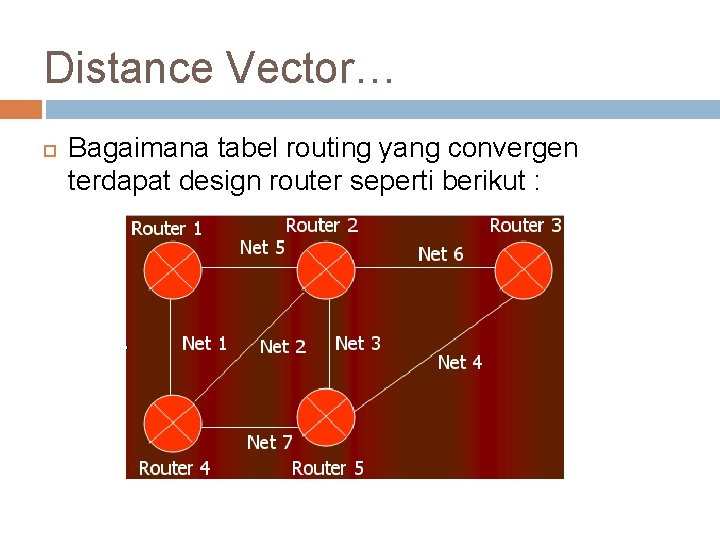 Distance Vector…

Bagaimana tabel routing yang convergen terdapat design router seperti berikut :

Router 1
Router 2
Router 3
Net 5
Net 6
Net 1
Net 2
Net 3
Net 4
Net 7
Router 4
Router 5